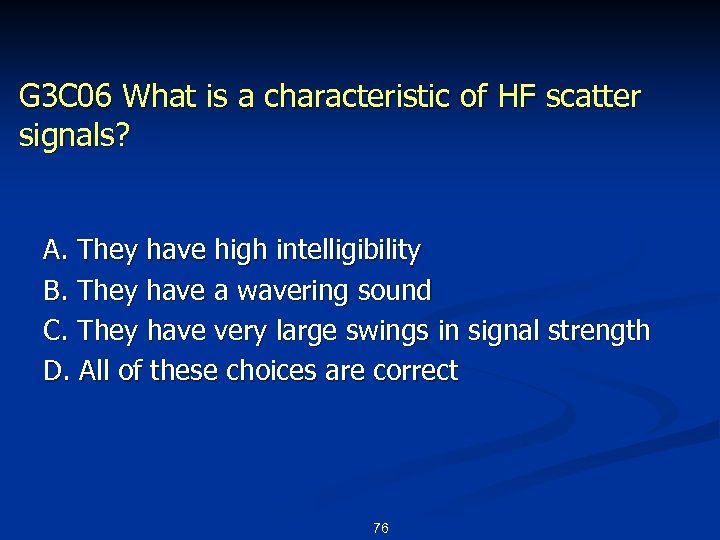 G3C06 What is a characteristic of HF scatter signals?

A. They have high intelligibility
B. They have a wavering sound
C. They have very large swings in signal strength
D. All of these choices are correct

76